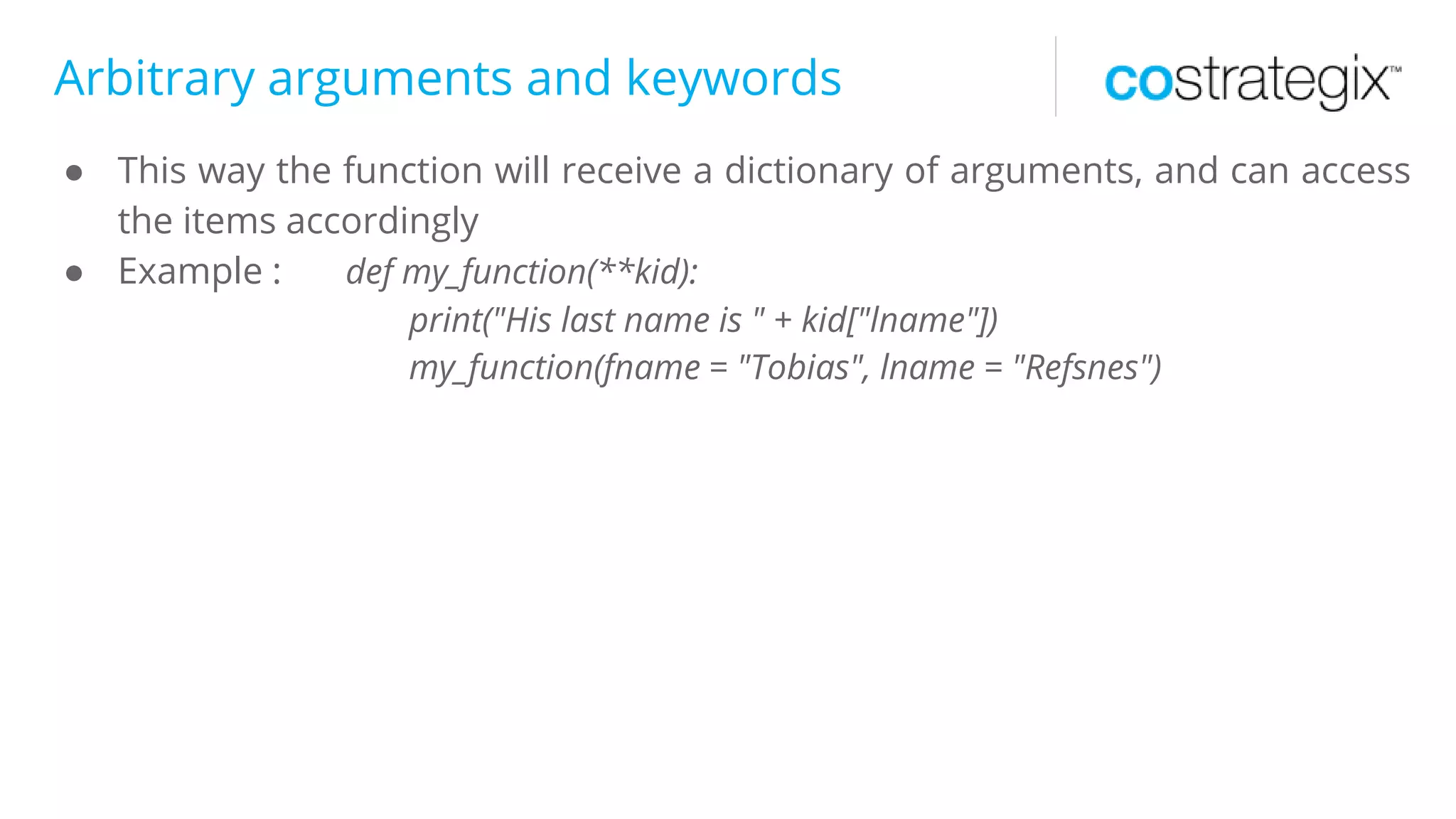 Arbitrary arguments and keywords

costrategix™

● This way the function will receive a dictionary of arguments, and can access the items accordingly

● Example : def my_function(**kid):
print("His last name is " + kid["lname"])
my_function(fname = "Tobias", lname = "Refsnes")